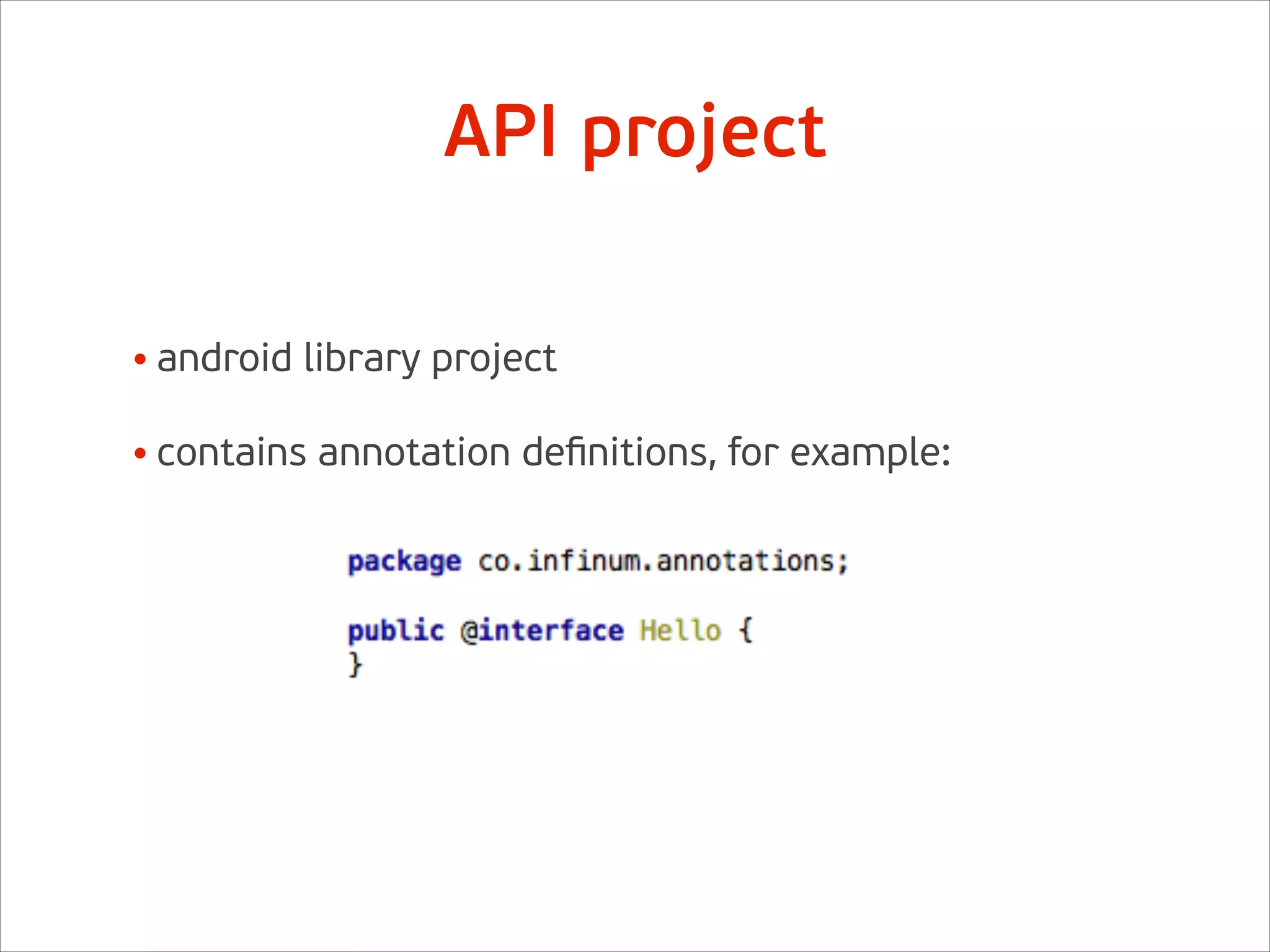 API project

• android library project

• contains annotation definitions, for example:

package co.infinum.annotations;

public @interface Hello {
}